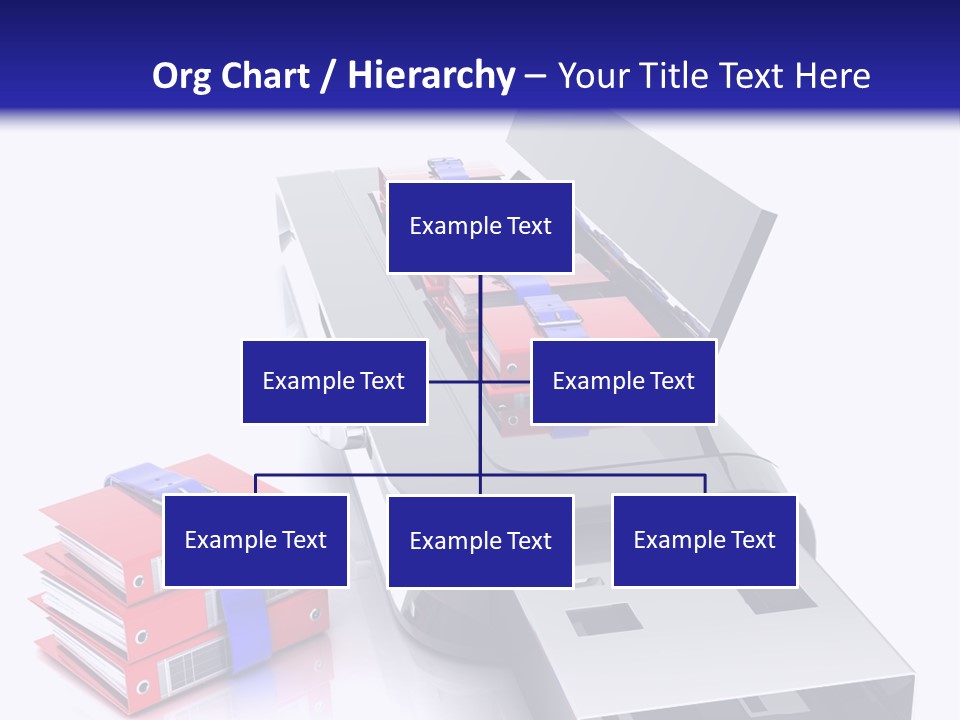 Org Chart / Hierarchy – Your Title Text Here

Example Text

Example Text

Example Text

Example Text

Example Text

Example Text